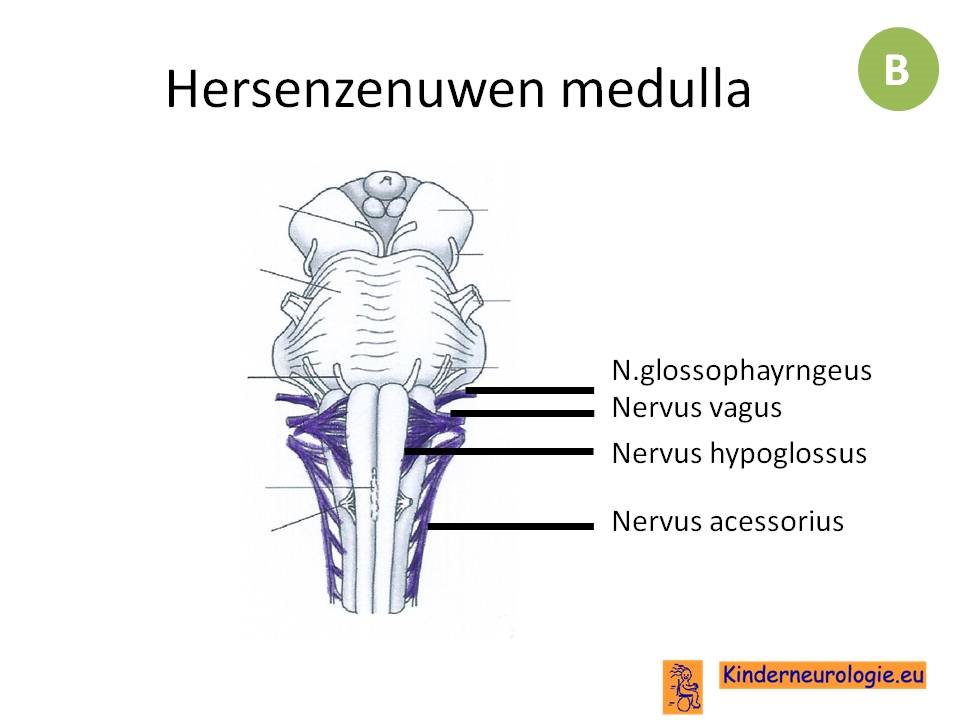 Hersenzenuwen medulla

B

N.glossophayrngeus
Nervus vagus
Nervus hypoglossus
Nervus acessorius

Kinderneurologie.eu